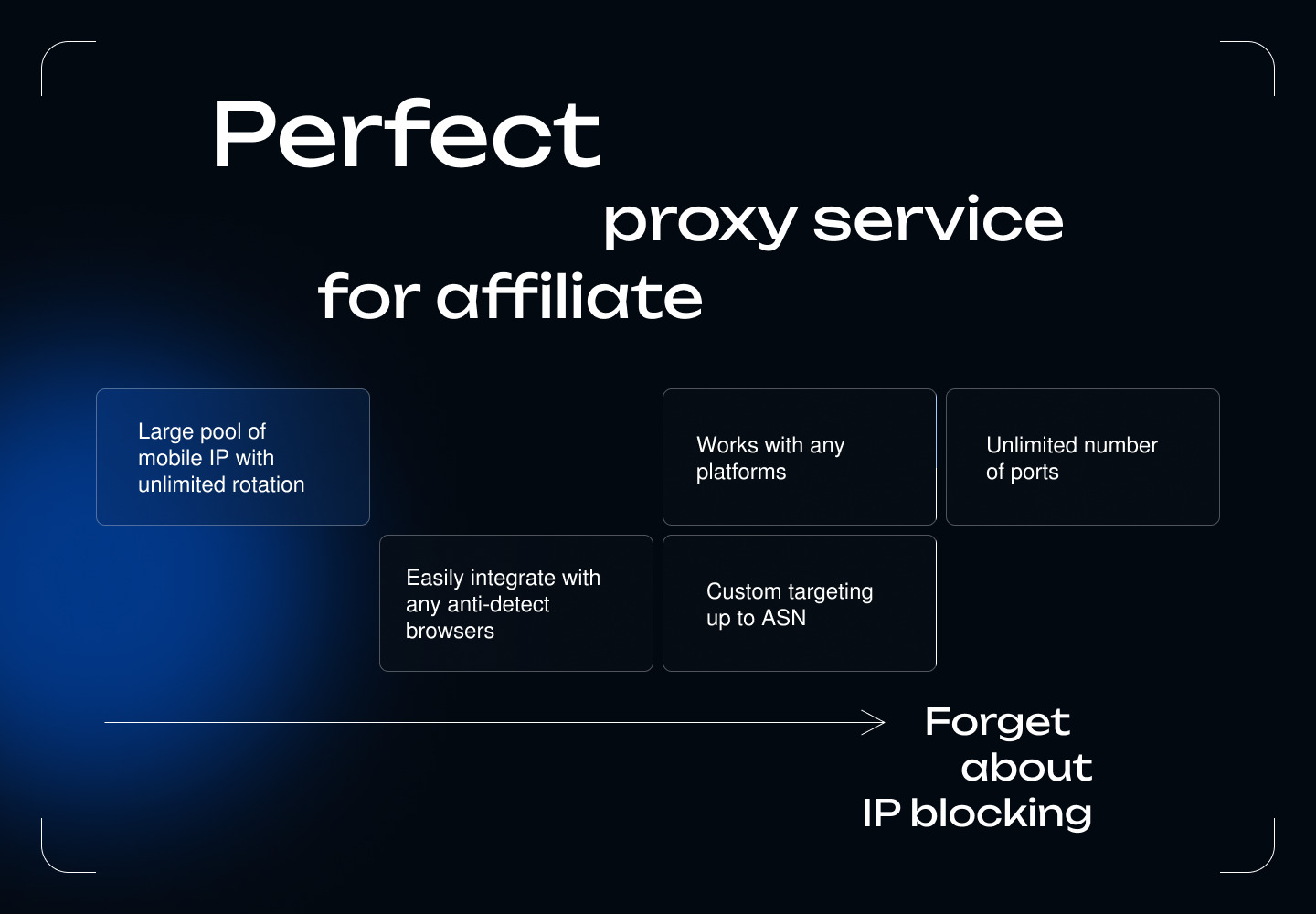 Perfect
proxy service
for affiliate

Large pool of mobile IP with unlimited rotation

Works with any platforms

Unlimited number of ports

Easily integrate with any anti-detect browsers

Custom targeting up to ASN

Forget about IP blocking